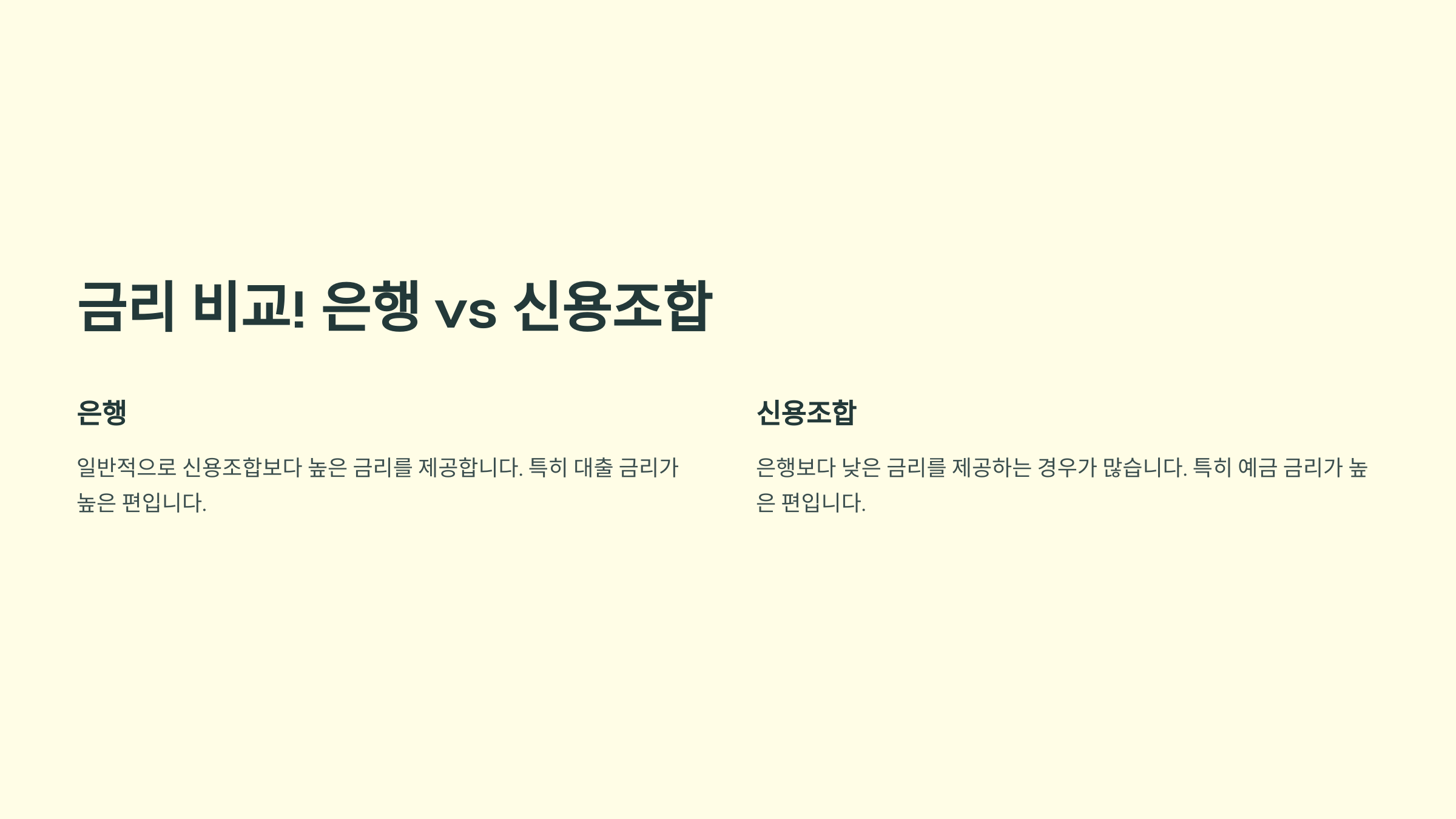 금리 비교! 은행 vs 신용조합

은행

일반적으로 신용조합보다 높은 금리를 제공합니다. 특히 대출 금리가 높은 편입니다.

신용조합

은행보다 낮은 금리를 제공하는 경우가 많습니다. 특히 예금 금리가 높은 편입니다.